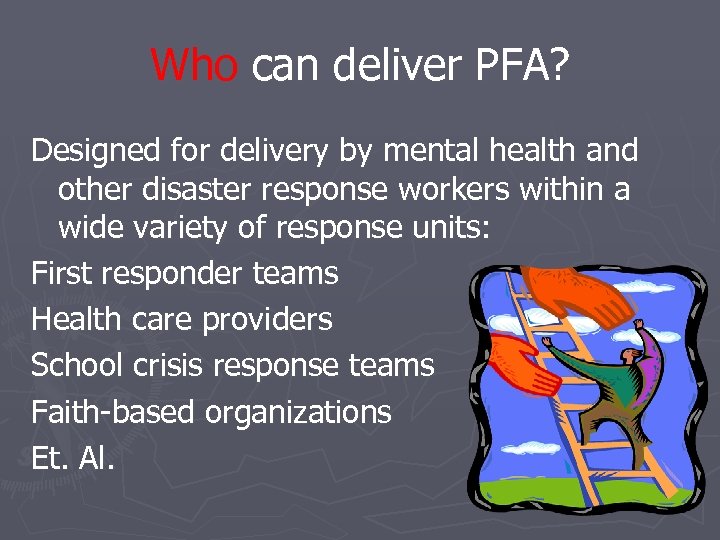 Who can deliver PFA?

Designed for delivery by mental health and other disaster response workers within a wide variety of response units:

First responder teams

Health care providers

School crisis response teams

Faith-based organizations

Et. Al.